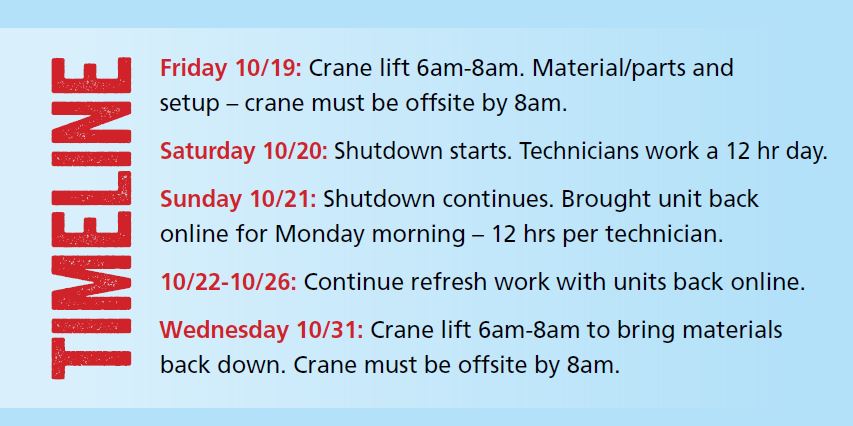 TIMELINE

Friday 10/19: Crane lift 6am-8am. Material/parts and setup – crane must be offsite by 8am.

Saturday 10/20: Shutdown starts. Technicians work a 12 hr day.

Sunday 10/21: Shutdown continues. Brought unit back online for Monday morning – 12 hrs per technician.

10/22-10/26: Continue refresh work with units back online.

Wednesday 10/31: Crane lift 6am-8am to bring materials back down. Crane must be offsite by 8am.